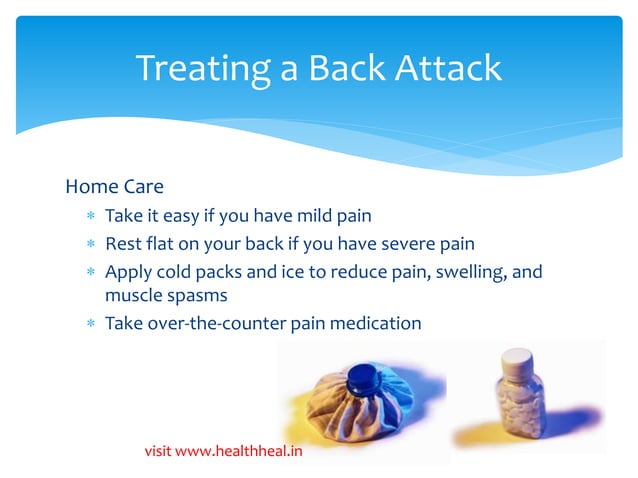 Treating a Back Attack

Home Care

* Take it easy if you have mild pain
* Rest flat on your back if you have severe pain
* Apply cold packs and ice to reduce pain, swelling, and muscle spasms
* Take over-the-counter pain medication

visit www.healthheal.in